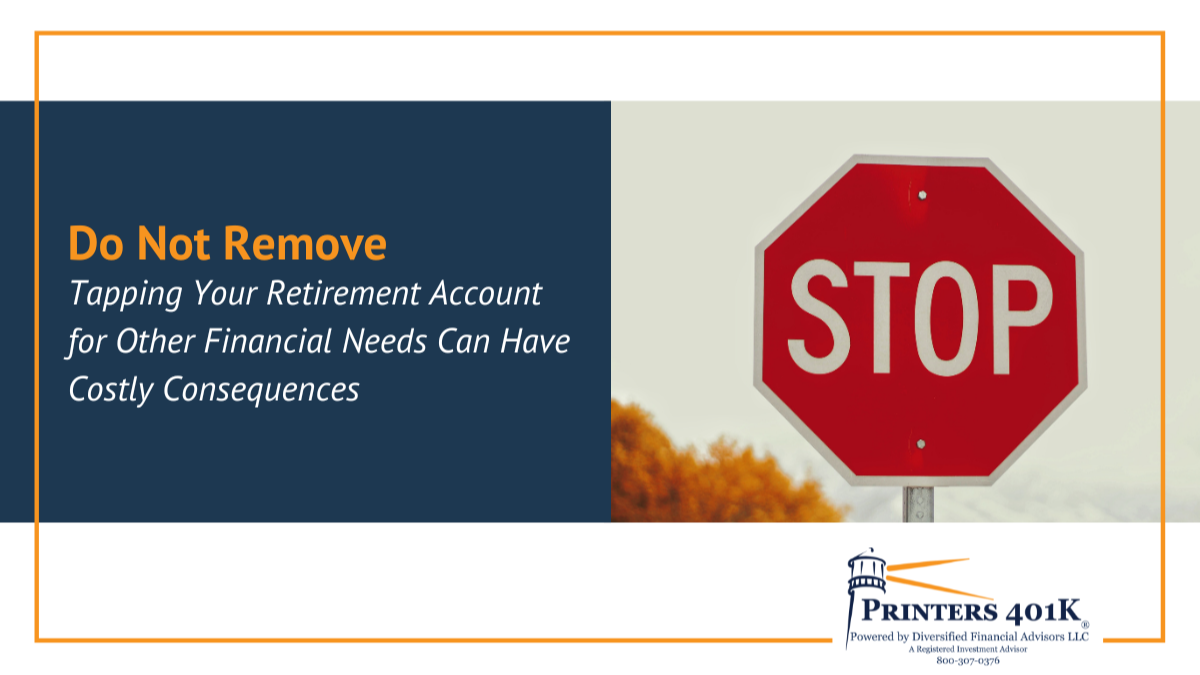 Do Not Remove

Tapping Your Retirement Account for Other Financial Needs Can Have Costly Consequences

STOP

PRINTERS 401K®
Powered by Diversified Financial Advisors LLC
A Registered Investment Advisor
800-307-0376